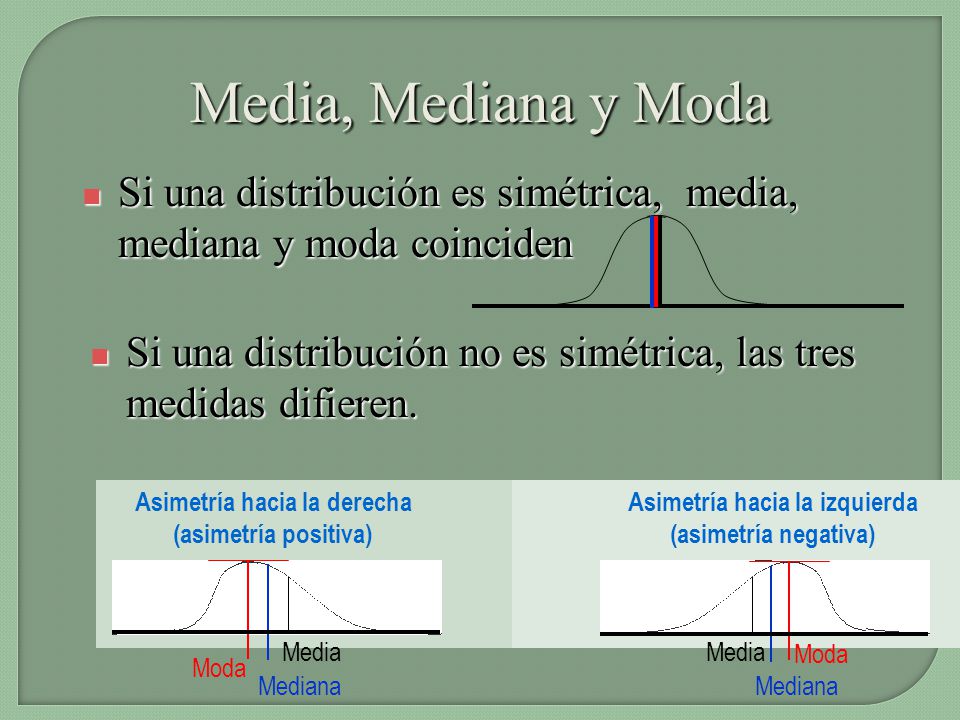 Media, Mediana y Moda

Si una distribución es simétrica, media, mediana y moda coinciden

Si una distribución no es simétrica, las tres medidas difieren.

Asimetría hacia la derecha
(asimetría positiva)

Moda
Media
Mediana

Asimetría hacia la izquierda
(asimetría negativa)

Media
Moda
Mediana